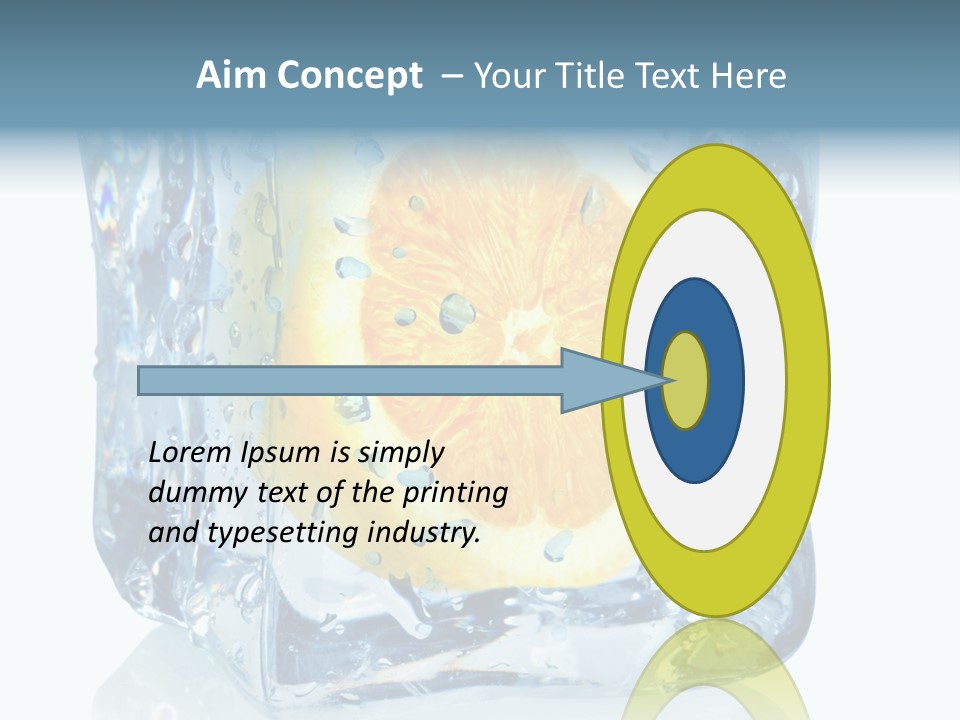 Aim Concept – Your Title Text Here

Lorem Ipsum is simply dummy text of the printing and typesetting industry.